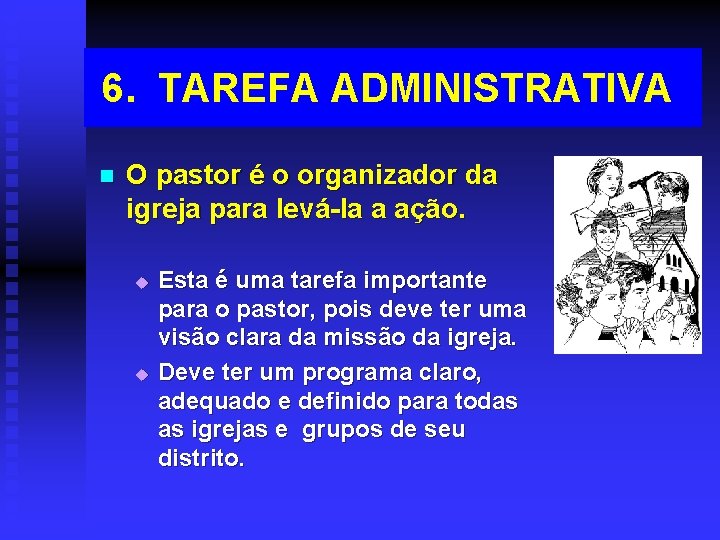 6. TAREFA ADMINISTRATIVA

O pastor é o organizador da igreja para levá-la a ação.

Esta é uma tarefa importante para o pastor, pois deve ter uma visão clara da missão da igreja.

Deve ter um programa claro, adequado e definido para todas as igrejas e grupos de seu distrito.